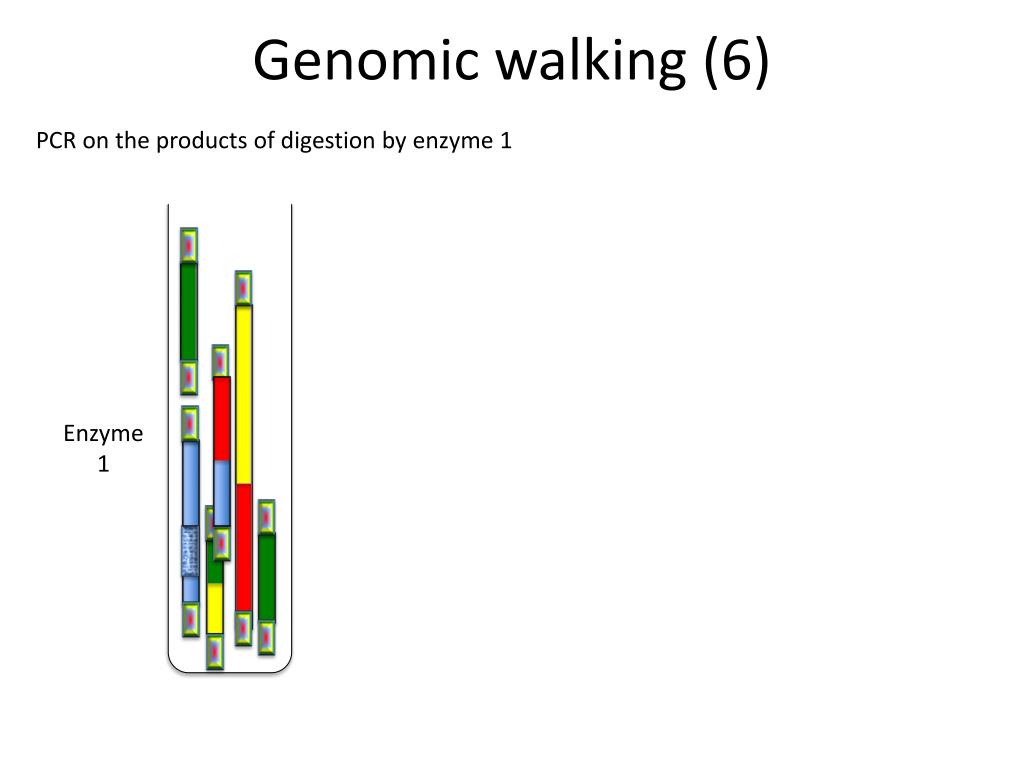 Genomic walking (6)

PCR on the products of digestion by enzyme 1

Enzyme 1